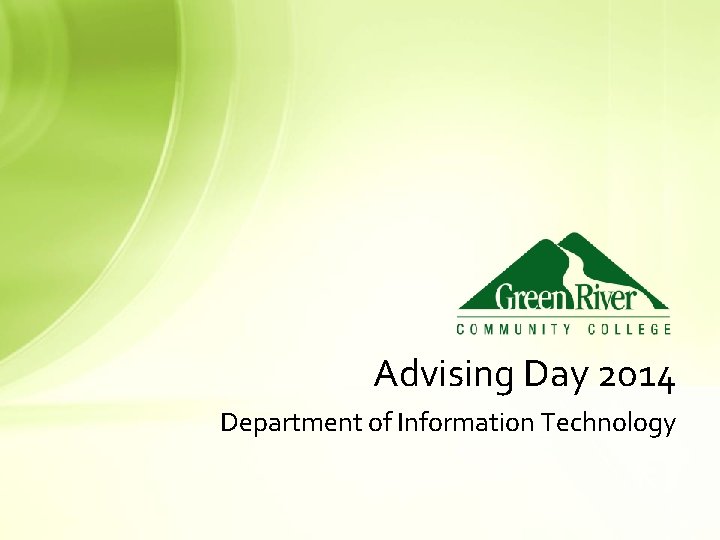 Green River
COMMUNITY COLLEGE

Advising Day 2014

Department of Information Technology